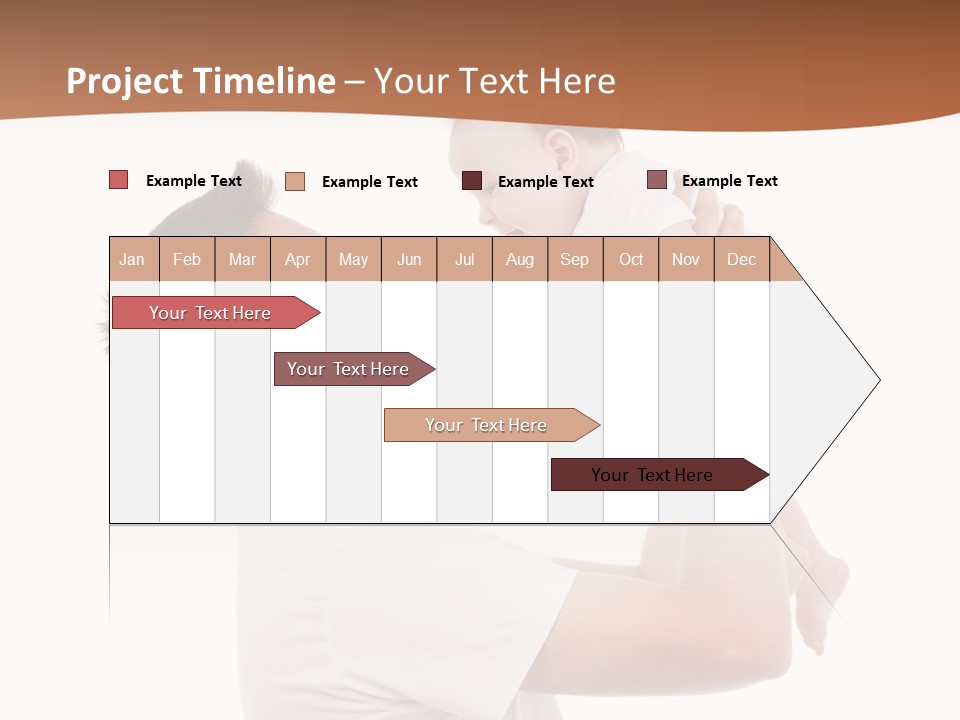 Project Timeline – Your Text Here

Example Text
Example Text
Example Text
Example Text

| Jan | Feb | Mar | Apr | May | Jun | Jul | Aug | Sep | Oct | Nov | Dec |
|---|---|---|---|---|---|---|---|---|---|---|---|

Your Text Here

Your Text Here

Your Text Here

Your Text Here